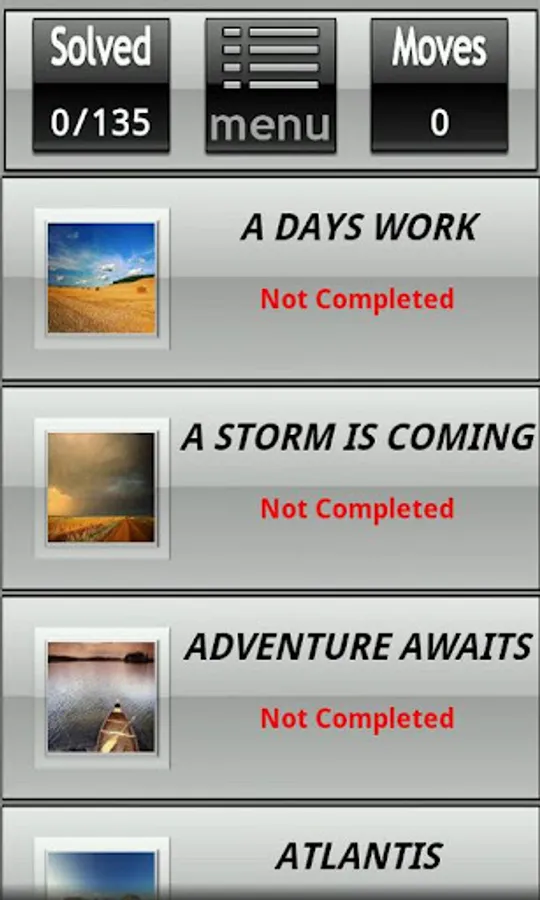 Solved
0/135

menu

Moves
0

A DAYS WORK
Not Completed

A STORM IS COMING
Not Completed

ADVENTURE AWAITS
Not Completed

ATLANTIS